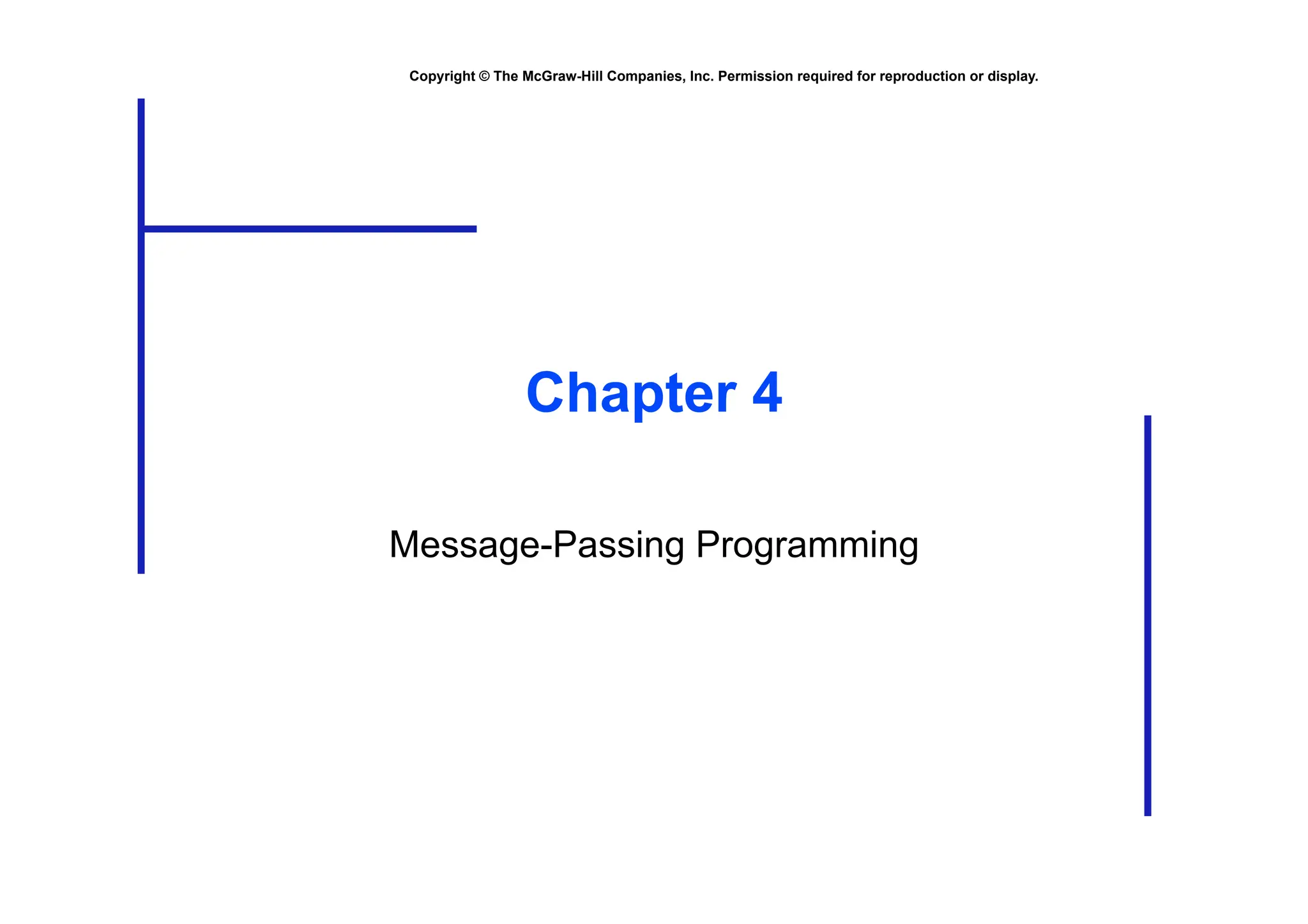 Copyright © The McGraw-Hill Companies, Inc. Permission required for reproduction or display.

Chapter 4

Message-Passing Programming